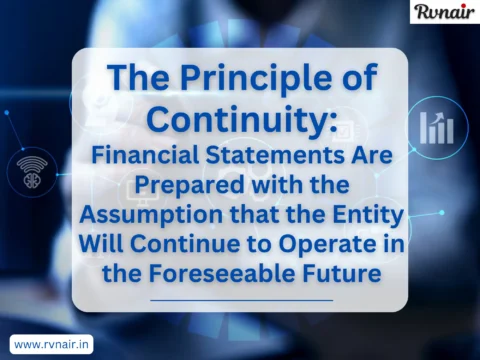 Rvnair

The Principle of Continuity:
Financial Statements Are Prepared with the Assumption that the Entity Will Continue to Operate in the Foreseeable Future

www.rvnair.in